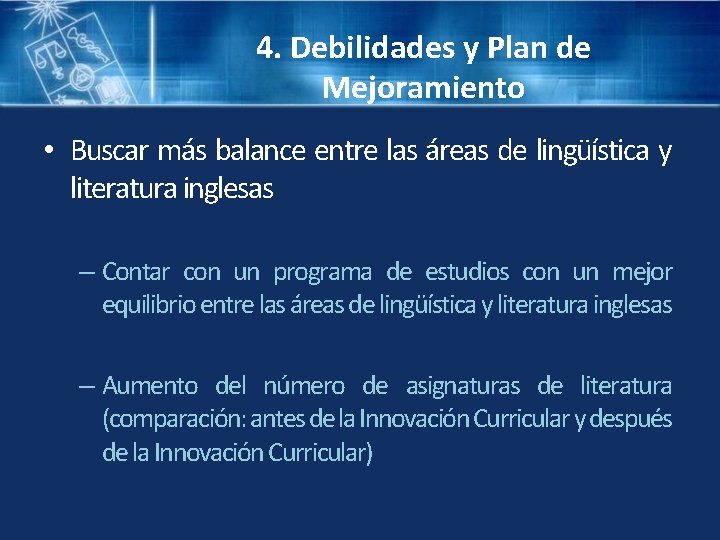 4. Debilidades y Plan de Mejoramiento

• Buscar más balance entre las áreas de lingüística y literatura inglesas

– Contar con un programa de estudios con un mejor equilibrio entre las áreas de lingüística y literatura inglesas

– Aumento del número de asignaturas de literatura (comparación: antes de la Innovación Curricular y después de la Innovación Curricular)